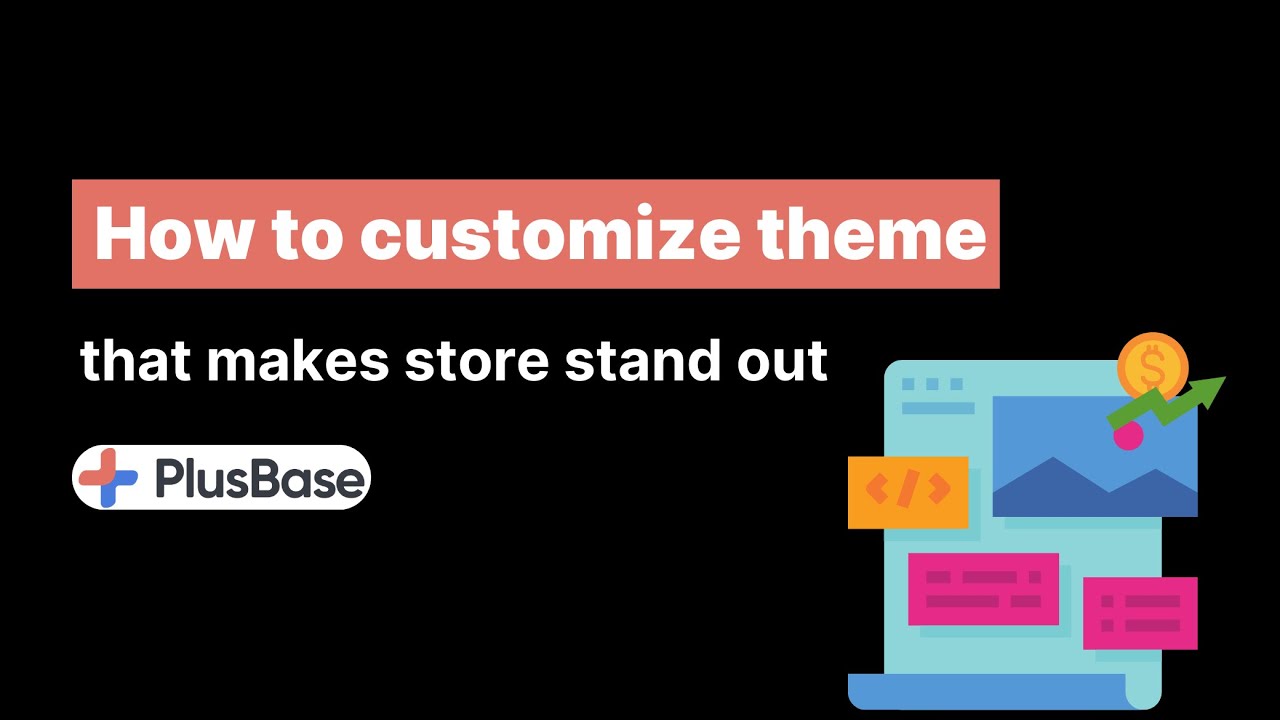 How to customize theme

that makes store stand out

PlusBase

$

</>